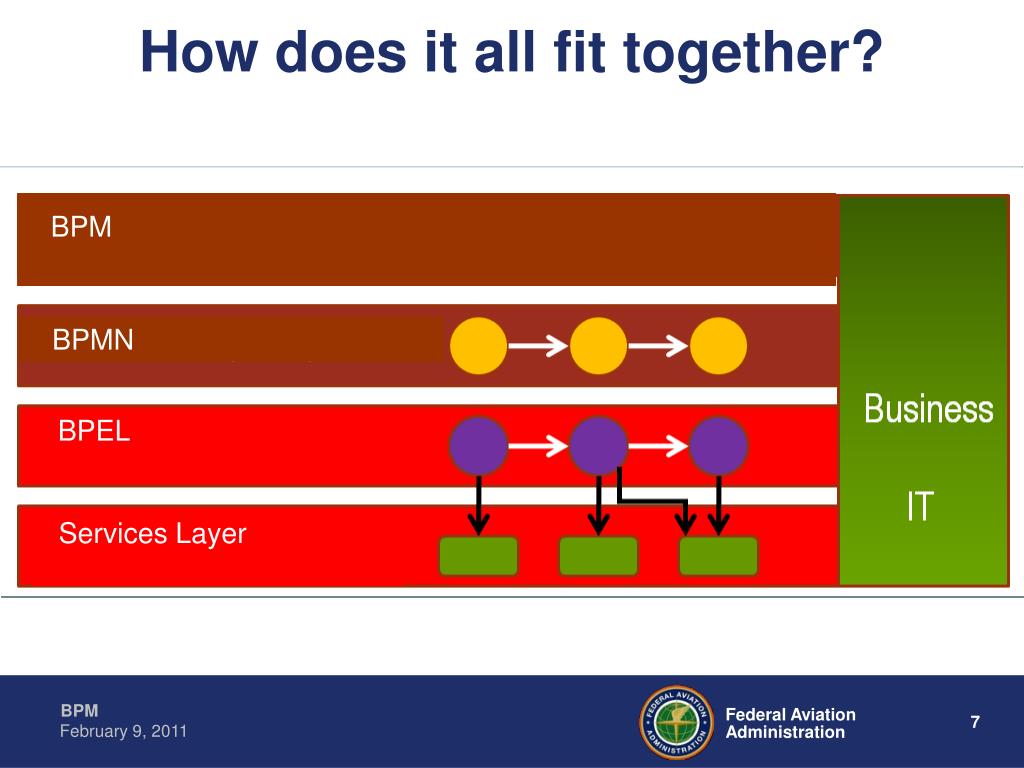 How does it all fit together?

BPM

BPMN

BPEL

Services Layer

Business

IT

BPM
February 9, 2011

FEDERAL AVIATION ADMINISTRATION

Federal Aviation Administration

7